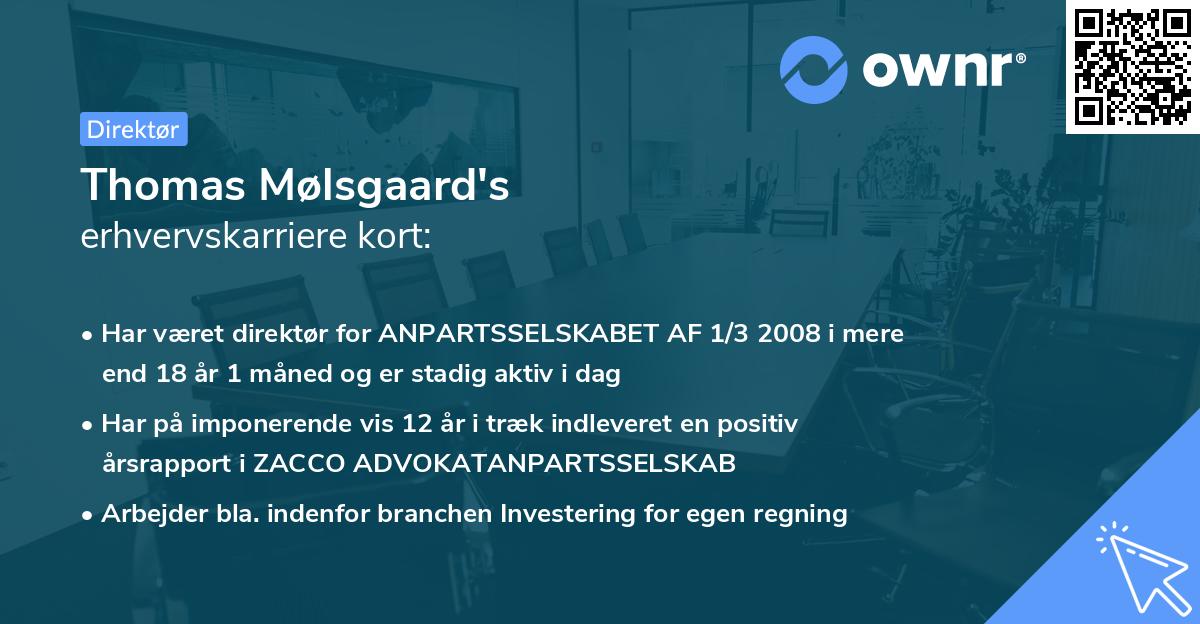 ownr®

Direktør

Thomas Mølsgaard's
erhvervskarriere kort:

• Har været direktør for ANPARTSSELSKABET AF 1/3 2008 i mere end 18 år 1 måned og er stadig aktiv i dag

• Har på imponerende vis 12 år i træk indleveret en positiv årsrapport i ZACCO ADVOKATANPARTSSELSKAB

• Arbejder bla. indenfor branchen Investering for egen regning